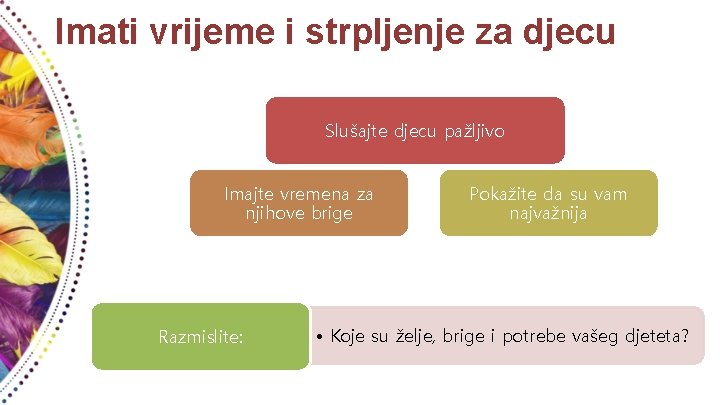 Imati vrijeme i strpljenje za djecu

Slušajte djecu pažljivo

Imajte vremena za njihove brige

Pokažite da su vam najvažnija

Razmislite:

• Koje su želje, brige i potrebe vašeg djeteta?